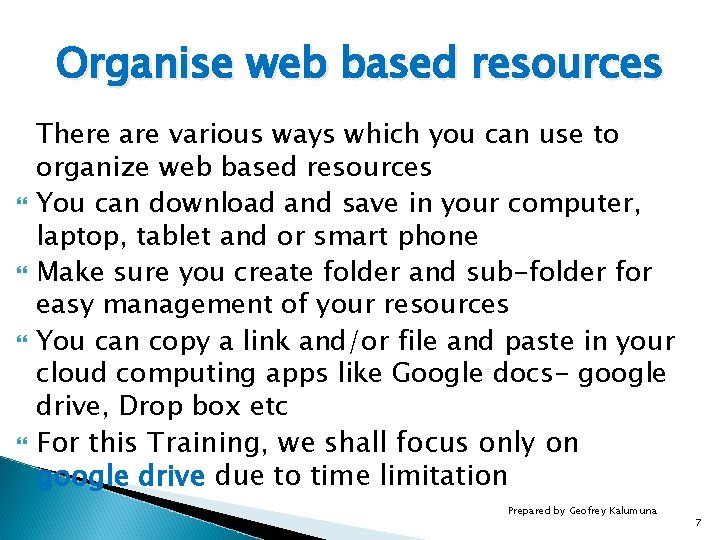 Organise web based resources

There are various ways which you can use to organize web based resources

You can download and save in your computer, laptop, tablet and or smart phone

Make sure you create folder and sub-folder for easy management of your resources

You can copy a link and/or file and paste in your cloud computing apps like Google docs- google drive, Drop box etc

For this Training, we shall focus only on google drive due to time limitation

Prepared by Geofrey Kalumuna

7